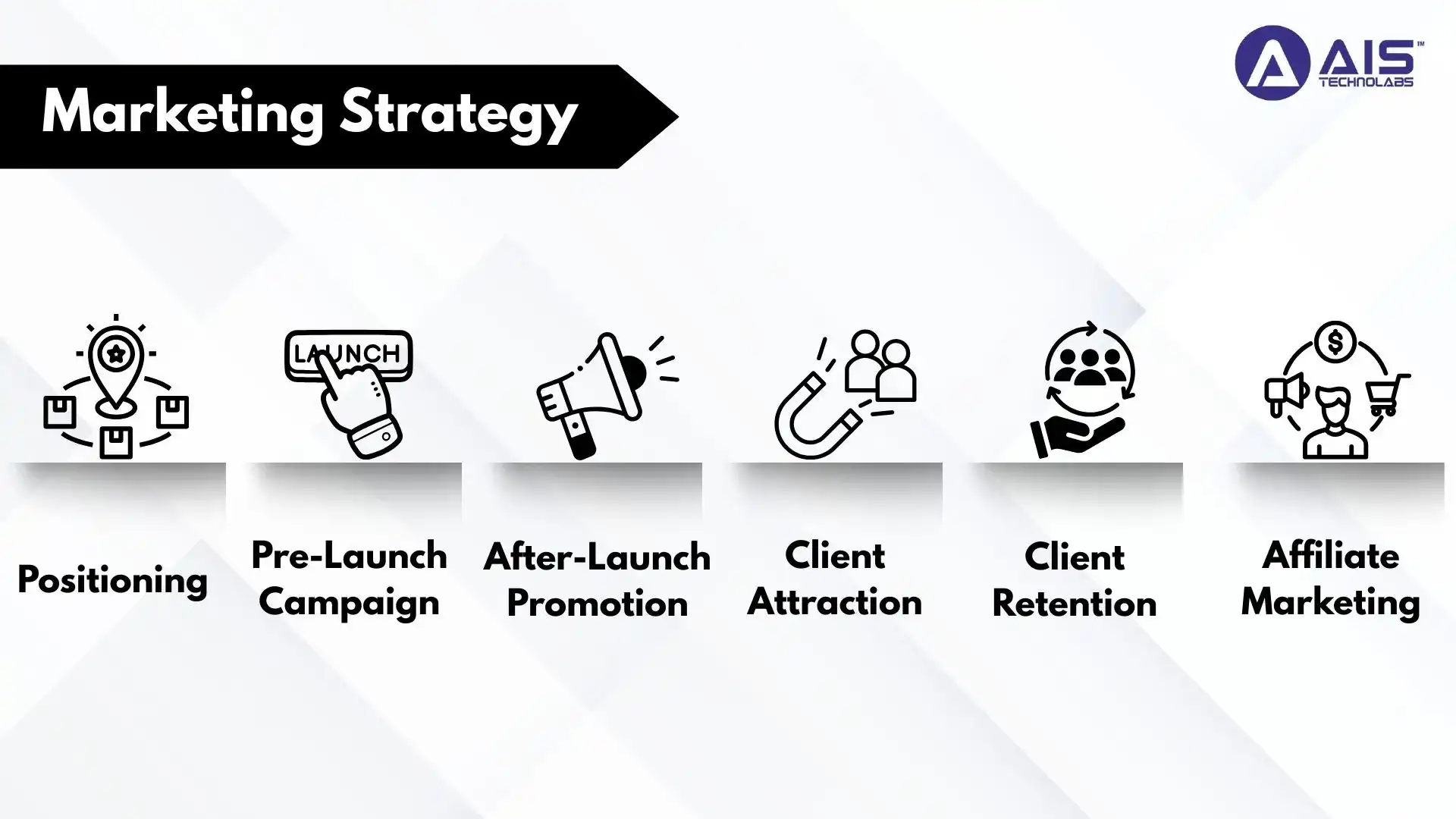 Marketing Strategy

AIS™ TECHNOLABS

LAUNCH

Positioning

Pre-Launch Campaign

After-Launch Promotion

Client Attraction

Client Retention

Affiliate Marketing